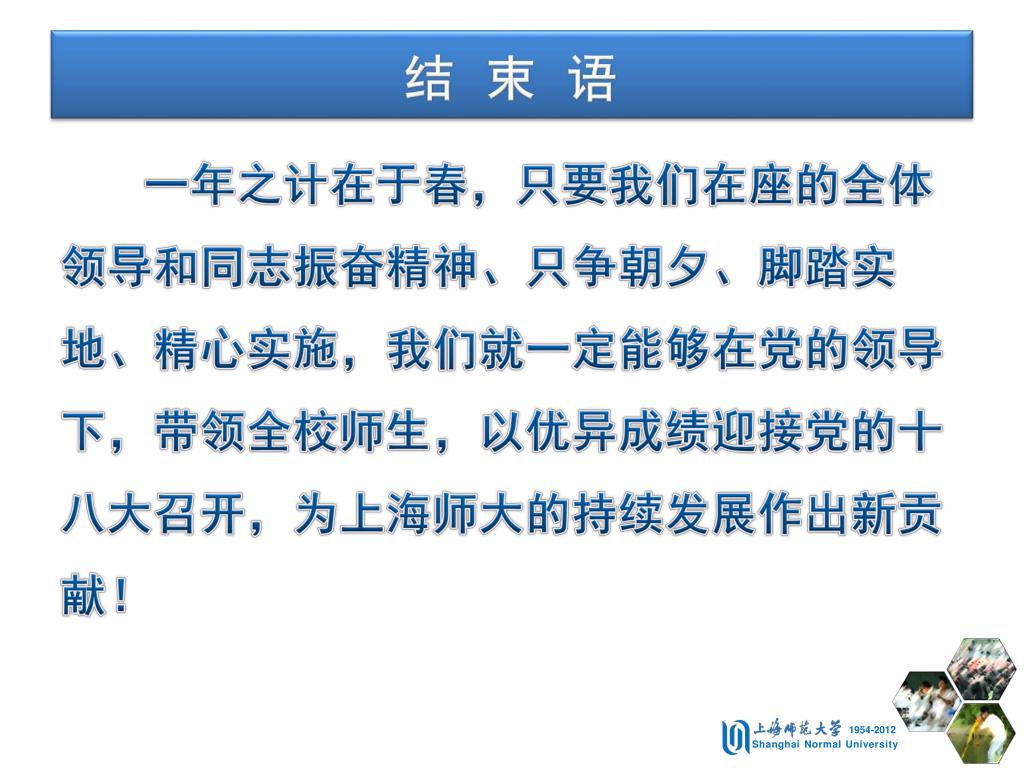 结 束 语

一年之计在于春，只要我们在座的全体领导和同志振奋精神、只争朝夕、脚踏实地、精心实施，我们就一定能够在党的领导下，带领全校师生，以优异成绩迎接党的十八大召开，为上海师大的持续发展作出新贡献！

上海师范大学 1954-2012
Shanghai Normal University